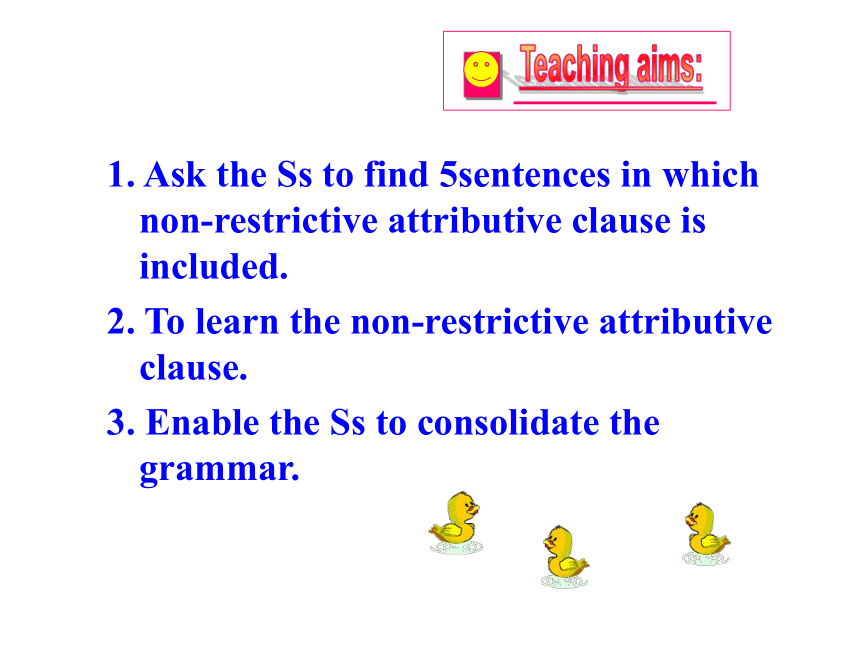 Teaching aims:

1. Ask the Ss to find 5sentences in which non-restrictive attributive clause is included.

2. To learn the non-restrictive attributive clause.

3. Enable the Ss to consolidate the grammar.